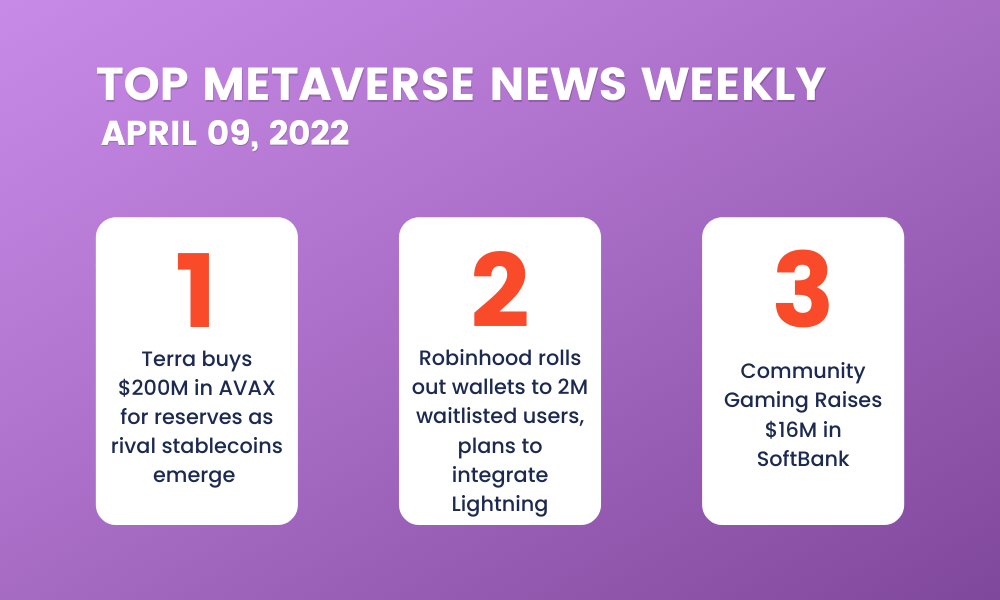 TOP METAVERSE NEWS WEEKLY
APRIL 09, 2022

1
Terra buys \$200M in AVAX for reserves as rival stablecoins emerge

2
Robinhood rolls out wallets to 2M waitlisted users, plans to integrate Lightning

3
Community Gaming Raises \$16M in SoftBank